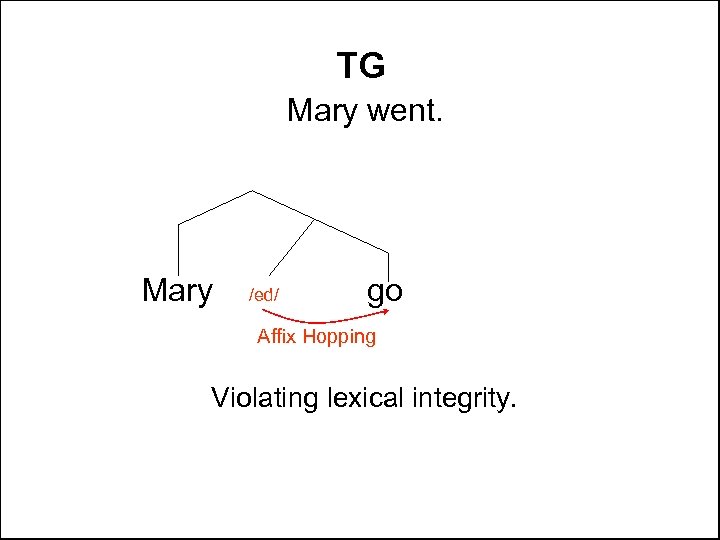 TG

Mary went.

Mary /ed/ go

Affix Hopping

Violating lexical integrity.